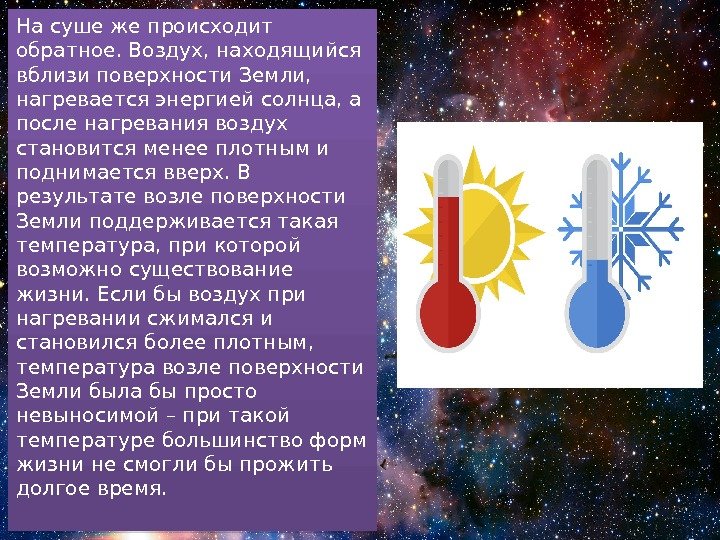 На суше же происходит обратное. Воздух, находящийся вблизи поверхности Земли, нагревается энергией солнца, а после нагревания воздух становится менее плотным и поднимается вверх. В результате возле поверхности Земли поддерживается такая температура, при которой возможно существование жизни. Если бы воздух при нагревании сжимался и становился более плотным, температура возле поверхности Земли была бы просто невыносимой – при такой температуре большинство форм жизни не смогли бы прожить долгое время.